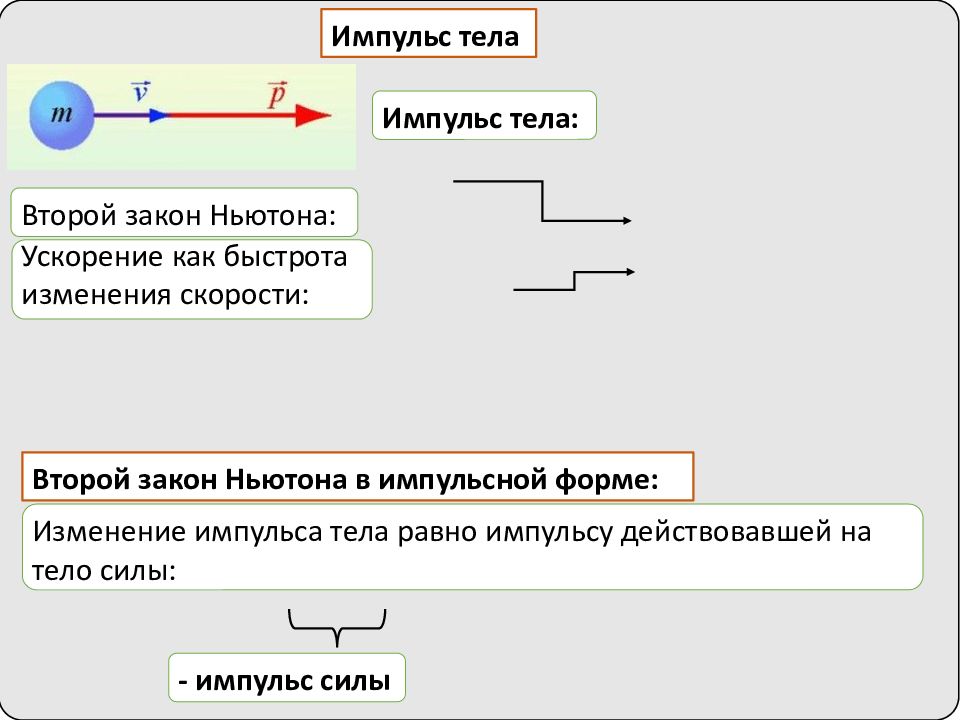 Импульс тела

$m$ $\vec{v}$ $\vec{p}$

Импульс тела:

Второй закон Ньютона:

Ускорение как быстрота изменения скорости:

Второй закон Ньютона в импульсной форме:

Изменение импульса тела равно импульсу действовавшей на тело силы:

- импульс силы